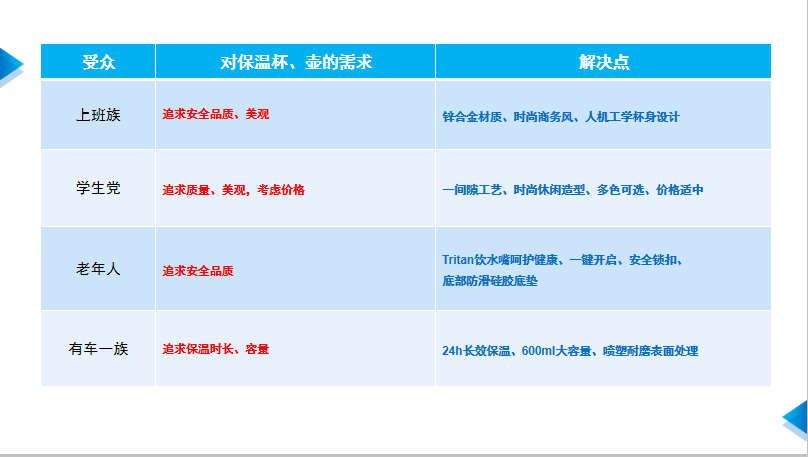 | 受众 | 对保温杯、壶的需求 | 解决点 |
|---|---|---|
| 上班族 | 追求安全品质、美观 | 锌合金材质、时尚商务风、人机工学杯身设计 |
| 学生党 | 追求质量、美观，考虑价格 | 一间隙工艺、时尚休闲造型、多色可选、价格适中 |
| 老年人 | 追求安全品质 | Tritan饮水嘴呵护健康、一键开启、安全锁扣、底部防滑硅胶底垫 |
| 有车一族 | 追求保温时长、容量 | 24h长效保温、600ml大容量、喷塑耐磨表面处理 |